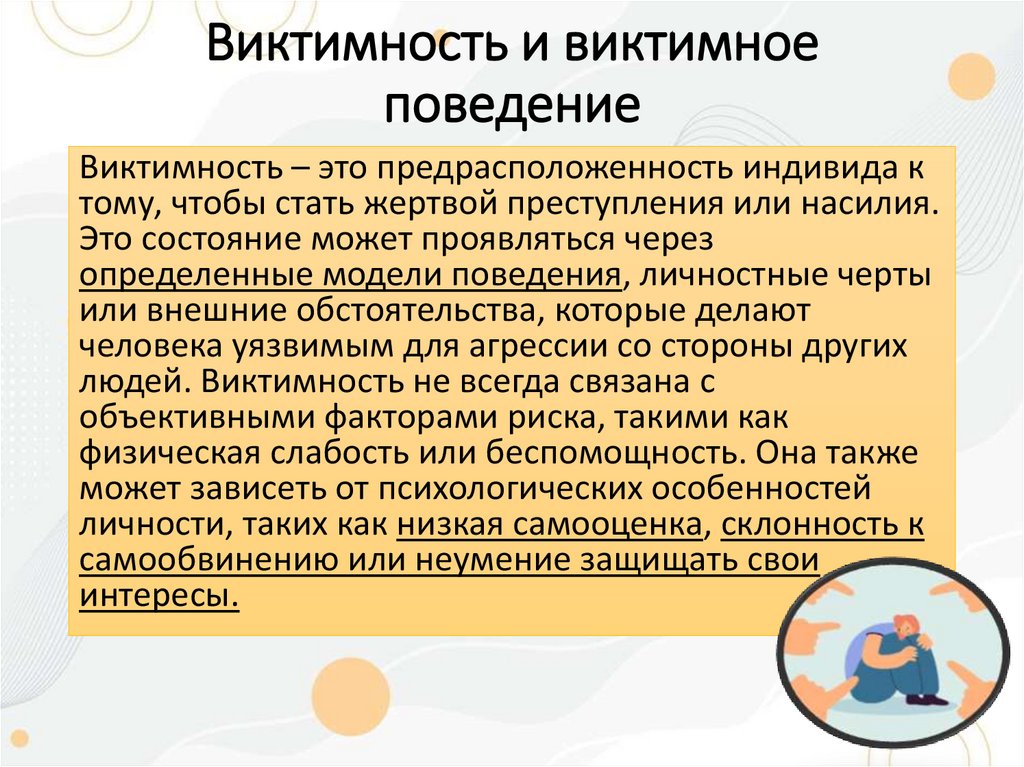 Виктимность и виктимное поведение

Виктимность – это предрасположенность индивида к тому, чтобы стать жертвой преступления или насилия. Это состояние может проявляться через определенные модели поведения, личностные черты или внешние обстоятельства, которые делают человека уязвимым для агрессии со стороны других людей. Виктимность не всегда связана с объективными факторами риска, такими как физическая слабость или беспомощность. Она также может зависеть от психологических особенностей личности, таких как низкая самооценка, склонность к самообвинению или неумение защищать свои интересы.